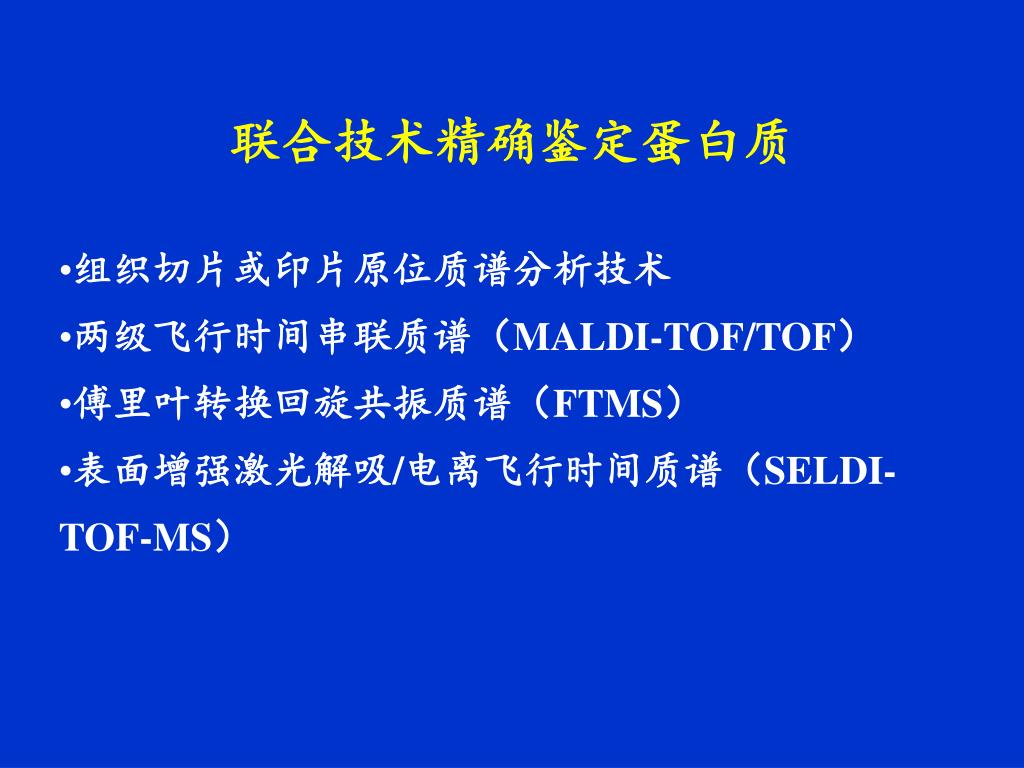 联合技术精确鉴定蛋白质

•组织切片或印片原位质谱分析技术

•两级飞行时间串联质谱（MALDI-TOF/TOF）

•傅里叶转换回旋共振质谱（FTMS）

•表面增强激光解吸/电离飞行时间质谱（SELDI-TOF-MS）